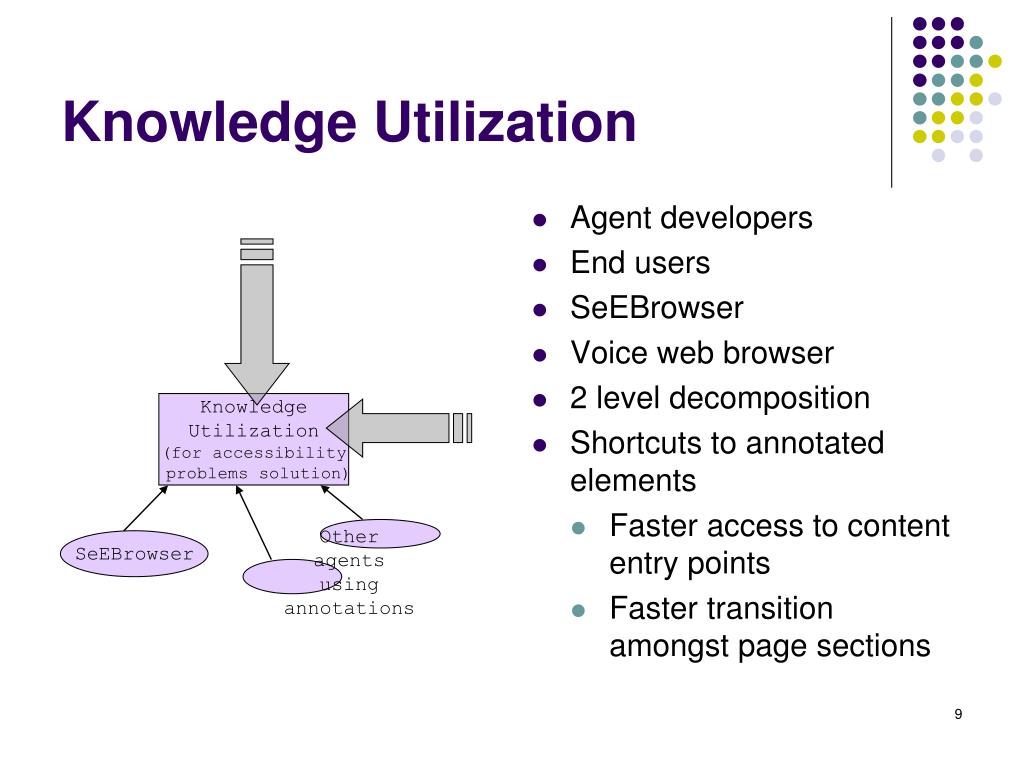 Knowledge Utilization

Knowledge Utilization (for accessibility problems solution)

SeEBrowser

Other agents using annotations

- Agent developers
- End users
- SeEBrowser
- Voice web browser
- 2 level decomposition
- Shortcuts to annotated elements
  - Faster access to content entry points
  - Faster transition amongst page sections

9